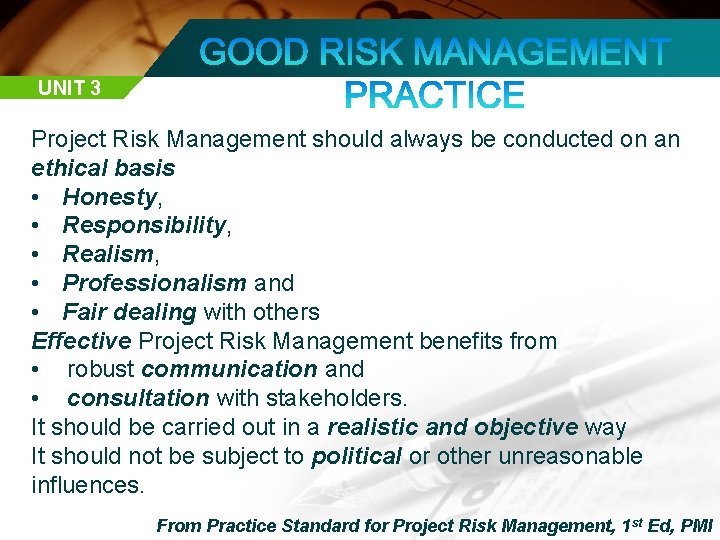 UNIT 3

GOOD RISK MANAGEMENT PRACTICE

Project Risk Management should always be conducted on an ethical basis
• Honesty,
• Responsibility,
• Realism,
• Professionalism and
• Fair dealing with others
Effective Project Risk Management benefits from
• robust communication and
• consultation with stakeholders.
It should be carried out in a realistic and objective way
It should not be subject to political or other unreasonable influences.

From Practice Standard for Project Risk Management, 1$^{st}$ Ed, PMI